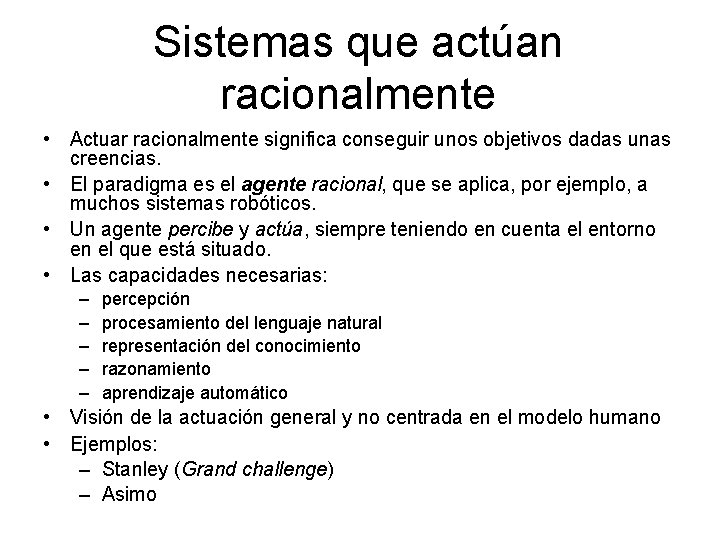 Sistemas que actúan racionalmente

• Actuar racionalmente significa conseguir unos objetivos dadas unas creencias.
• El paradigma es el agente racional, que se aplica, por ejemplo, a muchos sistemas robóticos.
• Un agente percibe y actúa, siempre teniendo en cuenta el entorno en el que está situado.
• Las capacidades necesarias:
– percepción
– procesamiento del lenguaje natural
– representación del conocimiento
– razonamiento
– aprendizaje automático
• Visión de la actuación general y no centrada en el modelo humano
• Ejemplos:
– Stanley (Grand challenge)
– Asimo